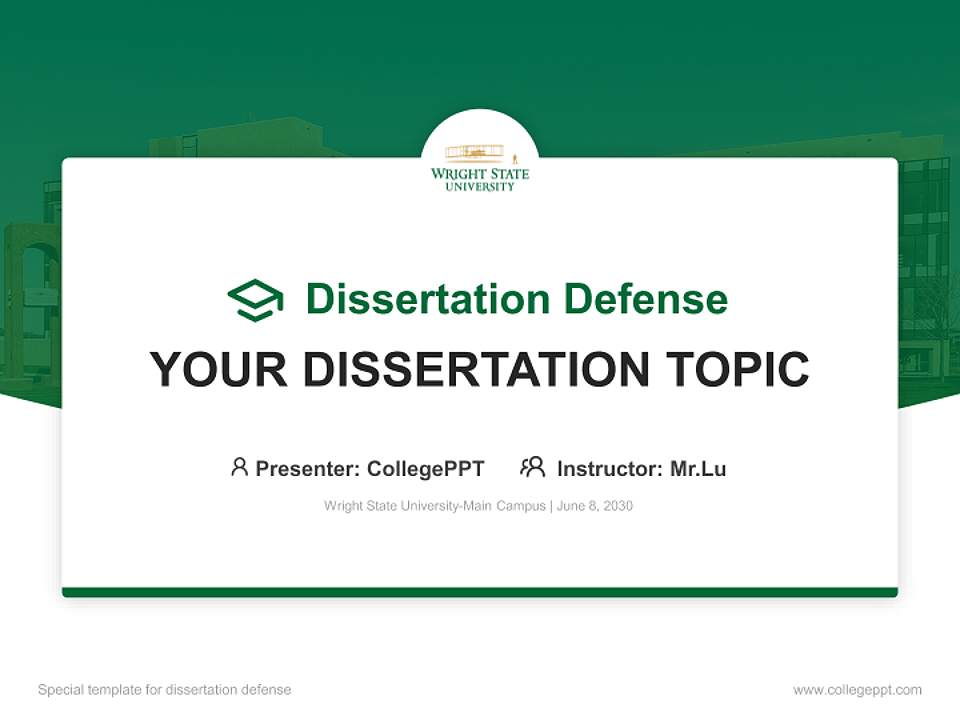 WRIGHT STATE
UNIVERSITY

Dissertation Defense

YOUR DISSERTATION TOPIC

Presenter: CollegePPT Instructor: Mr.Lu

Wright State University-Main Campus | June 8, 2030

Special template for dissertation defense

www.collegeppt.com